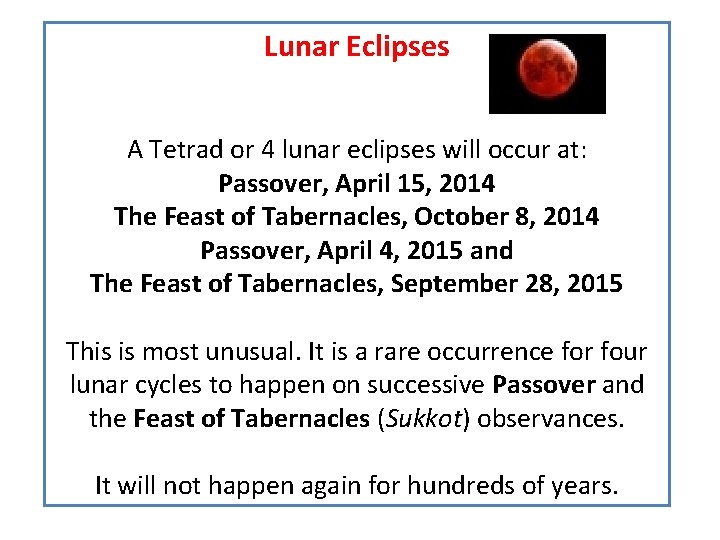 Lunar Eclipses

A Tetrad or 4 lunar eclipses will occur at:
Passover, April 15, 2014
The Feast of Tabernacles, October 8, 2014
Passover, April 4, 2015 and
The Feast of Tabernacles, September 28, 2015

This is most unusual. It is a rare occurrence for four lunar cycles to happen on successive Passover and the Feast of Tabernacles (Sukkot) observances.

It will not happen again for hundreds of years.